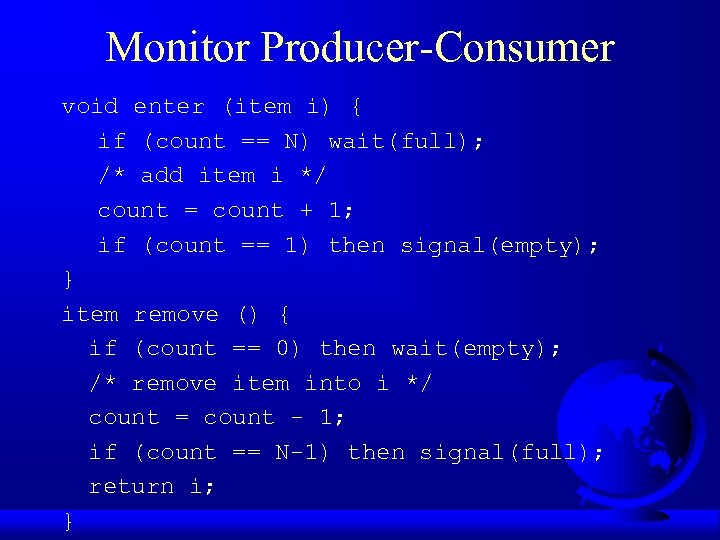 Monitor Producer-Consumer

void enter (item i) {
    if (count == N) wait(full);
    /* add item i */
    count = count + 1;
    if (count == 1) then signal(empty);
}
item remove () {
    if (count == 0) then wait(empty);
    /* remove item into i */
    count = count - 1;
    if (count == N-1) then signal(full);
    return i;
}